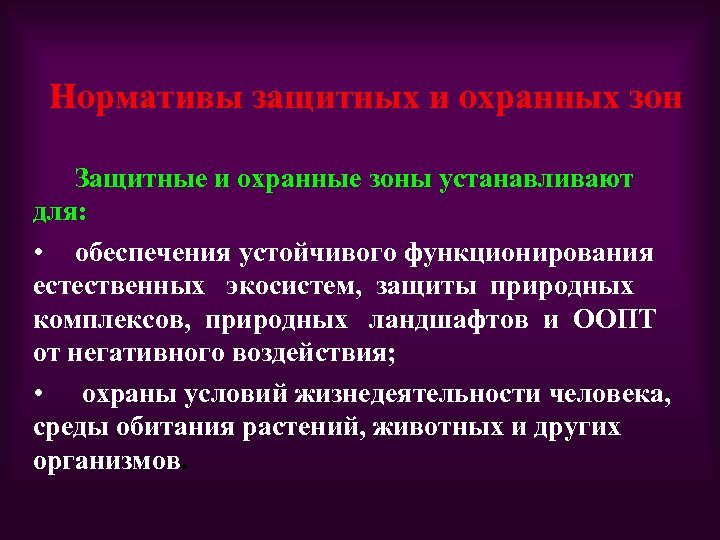 Нормативы защитных и охранных зон

Защитные и охранные зоны устанавливают для:

• обеспечения устойчивого функционирования естественных экосистем, защиты природных комплексов, природных ландшафтов и ООПТ от негативного воздействия;

• охраны условий жизнедеятельности человека, среды обитания растений, животных и других организмов.